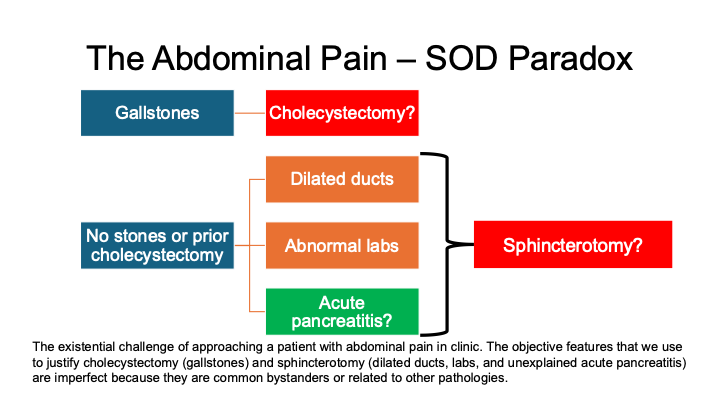 The Abdominal Pain – SOD Paradox

Gallstones

Cholecystectomy?

No stones or prior cholecystectomy

Dilated ducts

Abnormal labs

Acute pancreatitis?

Sphincterotomy?

The existential challenge of approaching a patient with abdominal pain in clinic. The objective features that we use to justify cholecystectomy (gallstones) and sphincterotomy (dilated ducts, labs, and unexplained acute pancreatitis) are imperfect because they are common bystanders or related to other pathologies.